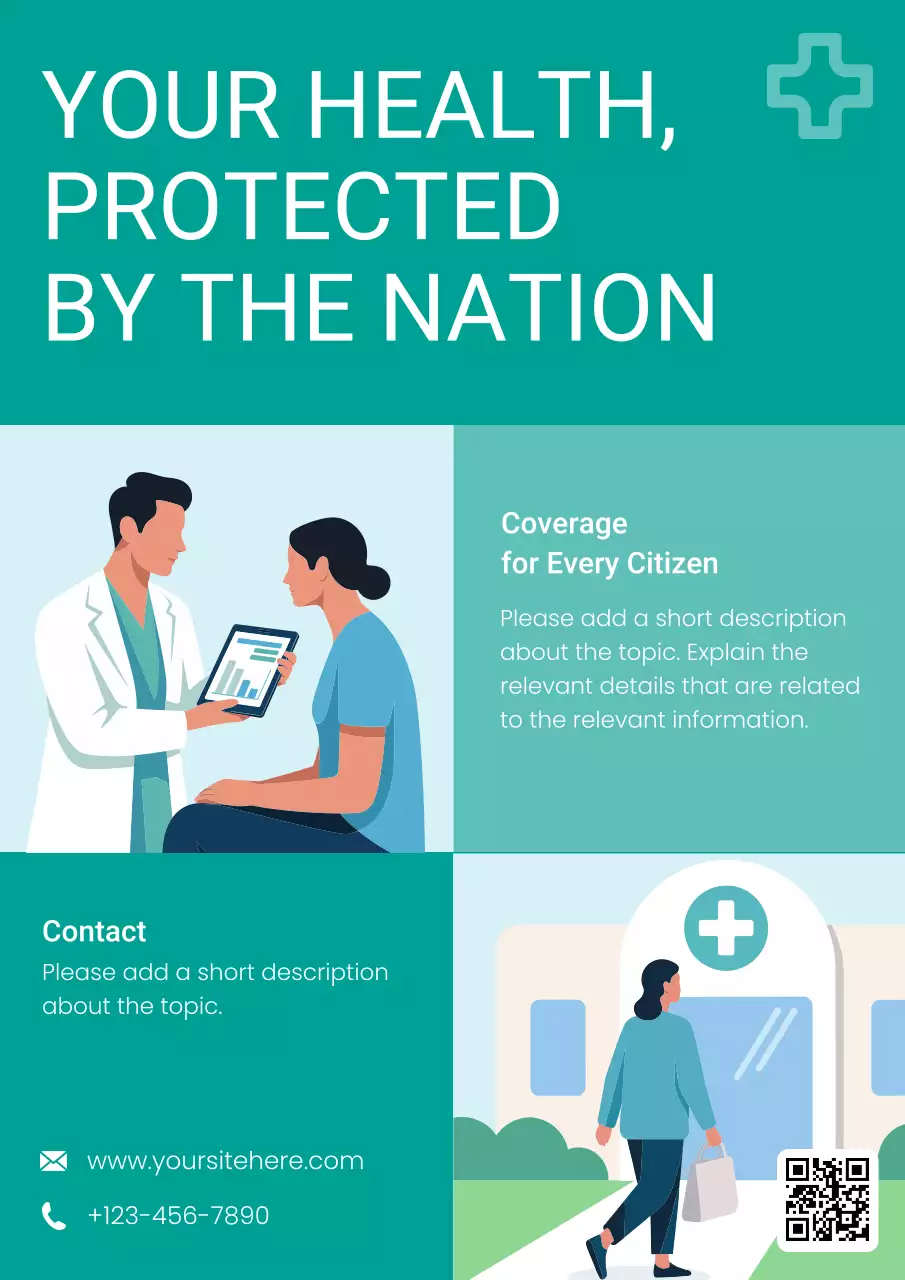 YOUR HEALTH, PROTECTED BY THE NATION

Coverage for Every Citizen

Please add a short description about the topic. Explain the relevant details that are related to the relevant information.

Contact

Please add a short description about the topic.

www.yoursitehere.com

+123-456-7890